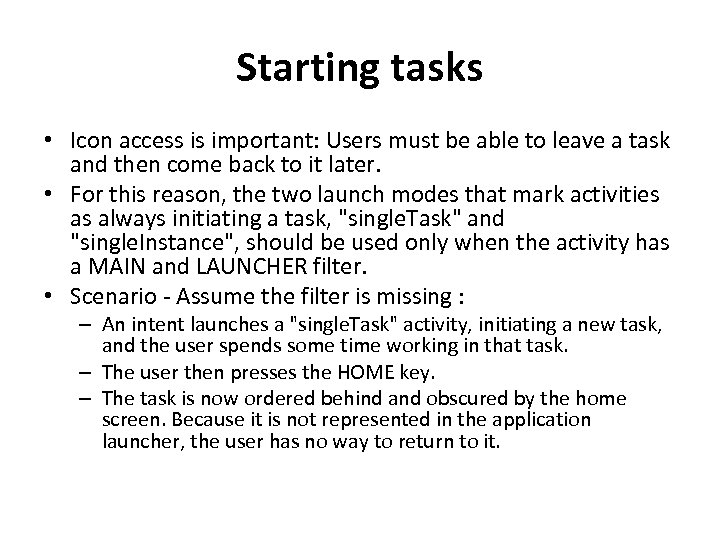 Starting tasks

• Icon access is important: Users must be able to leave a task and then come back to it later.
• For this reason, the two launch modes that mark activities as always initiating a task, "singleTask" and "singleInstance", should be used only when the activity has a MAIN and LAUNCHER filter.
• Scenario - Assume the filter is missing :
– An intent launches a "singleTask" activity, initiating a new task, and the user spends some time working in that task.
– The user then presses the HOME key.
– The task is now ordered behind and obscured by the home screen. Because it is not represented in the application launcher, the user has no way to return to it.